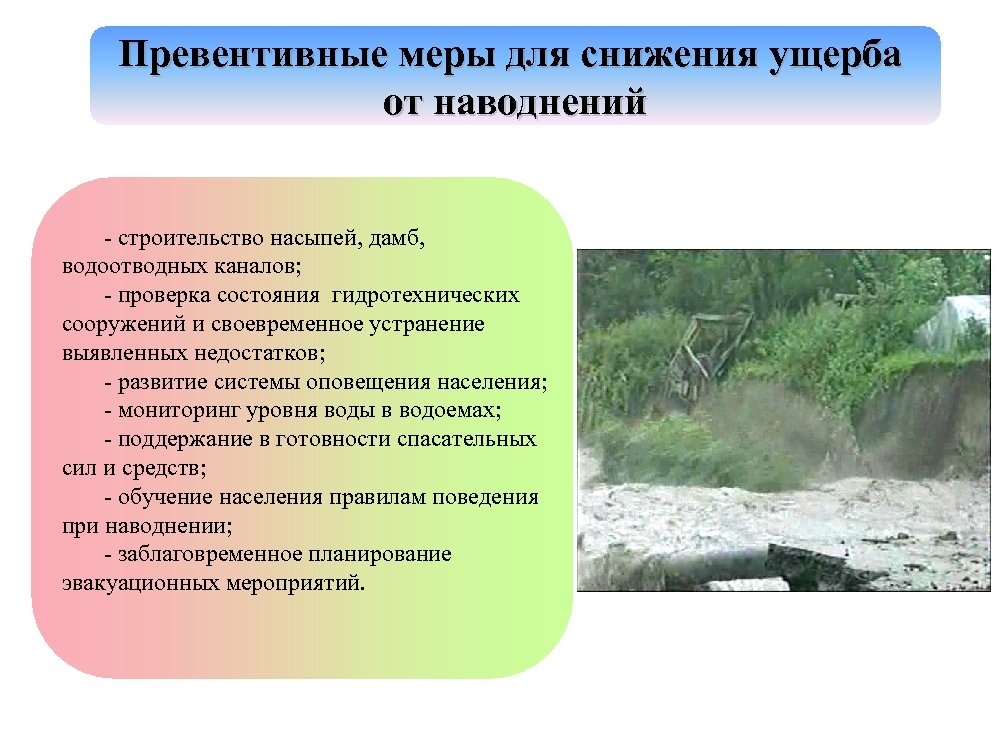 Превентивные меры для снижения ущерба от наводнений

- строительство насыпей, дамб, водоотводных каналов;
- проверка состояния гидротехнических сооружений и своевременное устранение выявленных недостатков;
- развитие системы оповещения населения;
- мониторинг уровня воды в водоемах;
- поддержание в готовности спасательных сил и средств;
- обучение населения правилам поведения при наводнении;
- заблаговременное планирование эвакуационных мероприятий.